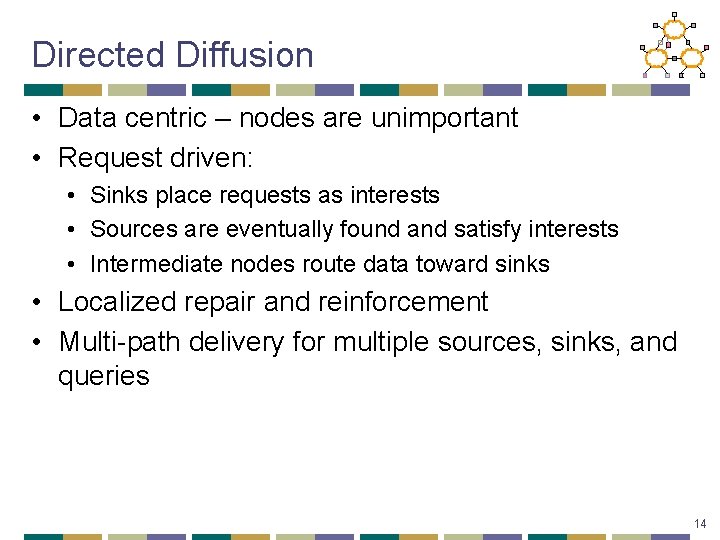 Directed Diffusion

• Data centric – nodes are unimportant
• Request driven:
  • Sinks place requests as interests
  • Sources are eventually found and satisfy interests
  • Intermediate nodes route data toward sinks
• Localized repair and reinforcement
• Multi-path delivery for multiple sources, sinks, and queries

14